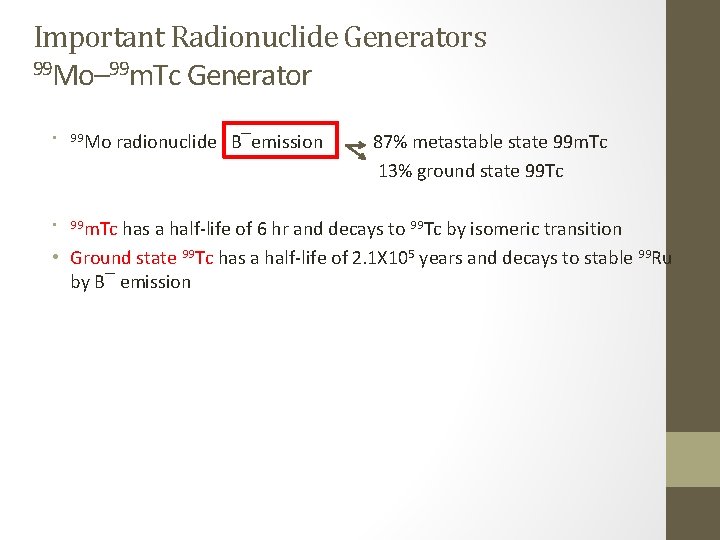 Important Radionuclide Generators
$^{99}$Mo–$^{99}$mTc Generator

• $^{99}$Mo radionuclide B¯emission 87% metastable state 99mTc
13% ground state 99Tc

• $^{99}$mTc has a half-life of 6 hr and decays to $^{99}$Tc by isomeric transition
• Ground state $^{99}$Tc has a half-life of 2.1X10$^{5}$ years and decays to stable $^{99}$Ru by B¯ emission